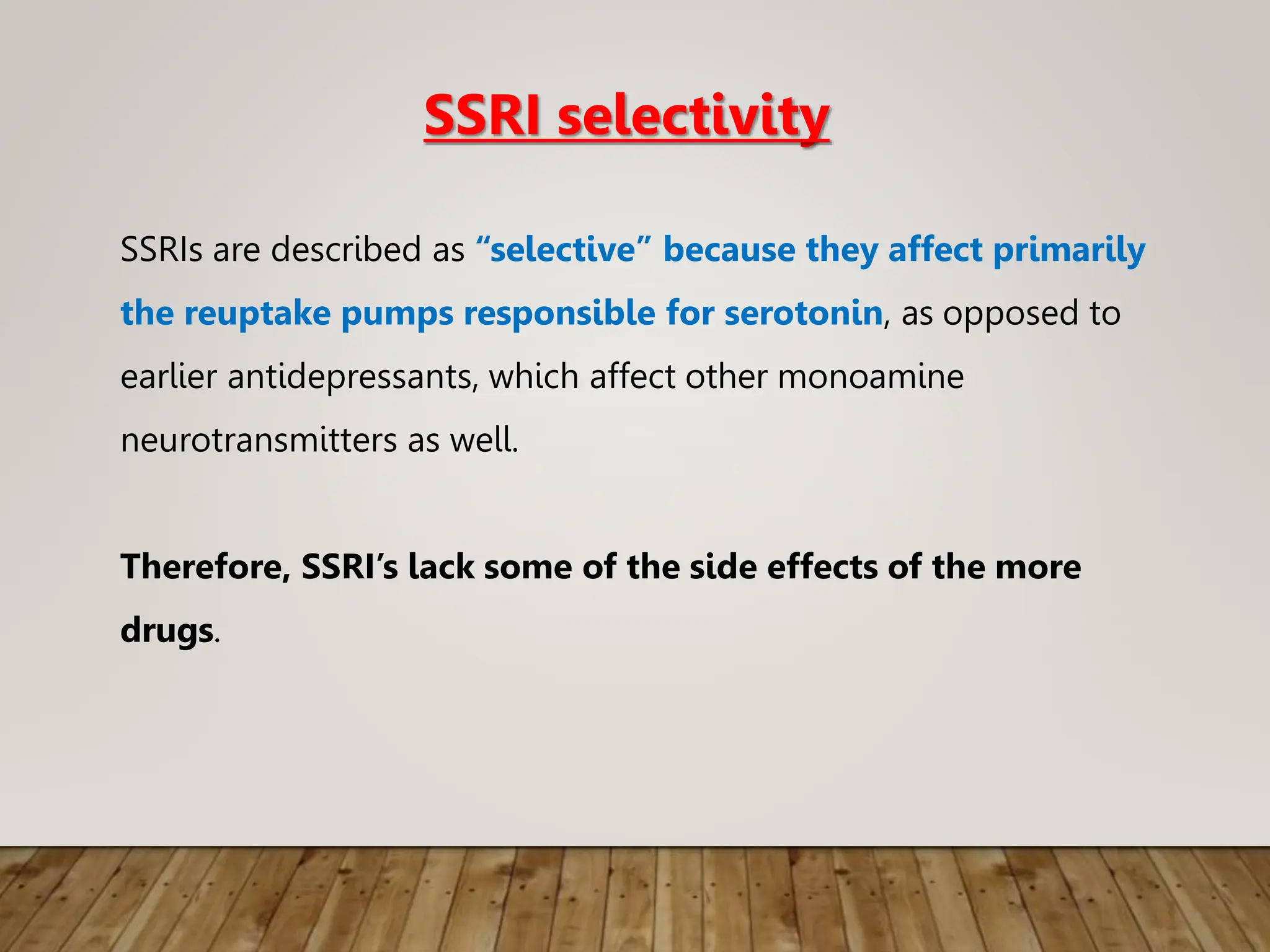 SSRI selectivity

SSRIs are described as “selective” because they affect primarily the reuptake pumps responsible for serotonin, as opposed to earlier antidepressants, which affect other monoamine neurotransmitters as well.

Therefore, SSRI’s lack some of the side effects of the more drugs.